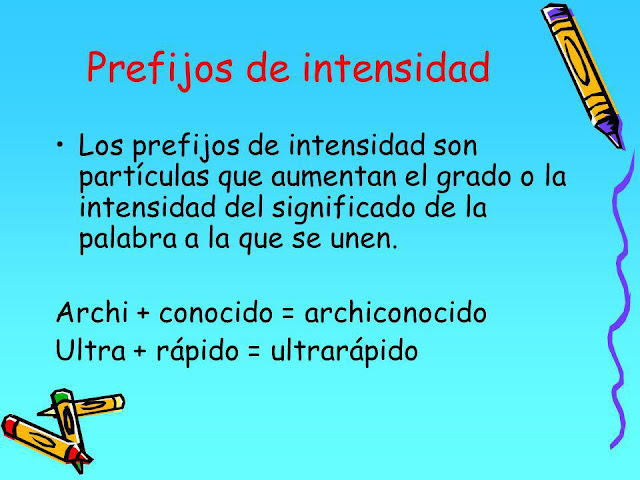 Prefijos de intensidad

• Los prefijos de intensidad son partículas que aumentan el grado o la intensidad del significado de la palabra a la que se unen.

Archi + conocido = archiconocido
Ultra + rápido = ultrarápido